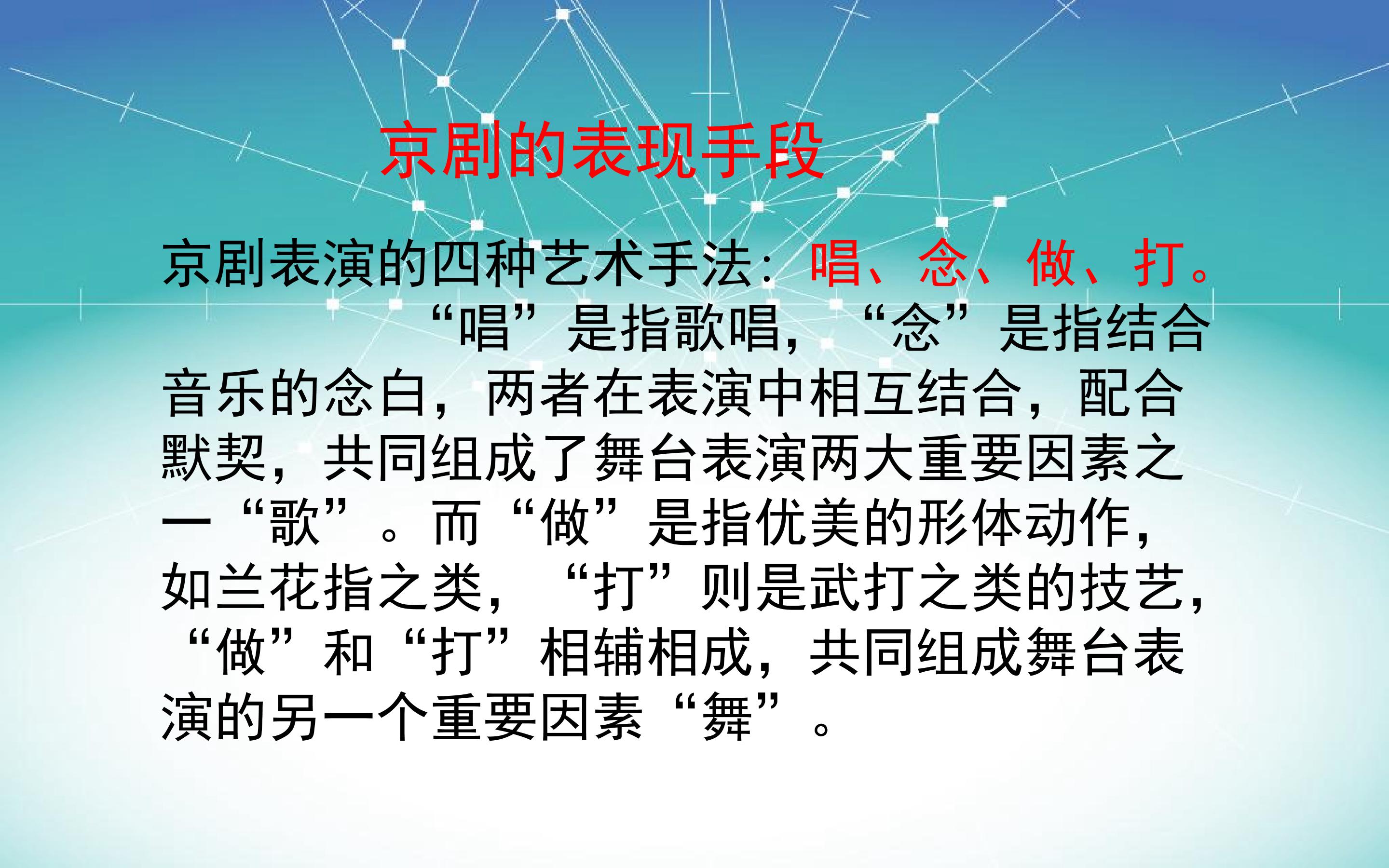 京剧的表现手段

京剧表演的四种艺术手法：唱、念、做、打。

“唱”是指歌唱，“念”是指结合音乐的念白，两者在表演中相互结合，配合默契，共同组成了舞台表演两大重要因素之一“歌”。而“做”是指优美的形体动作，如兰花指之类，“打”则是武打之类的技艺，“做”和“打”相辅相成，共同组成舞台表演的另一个重要因素“舞”。